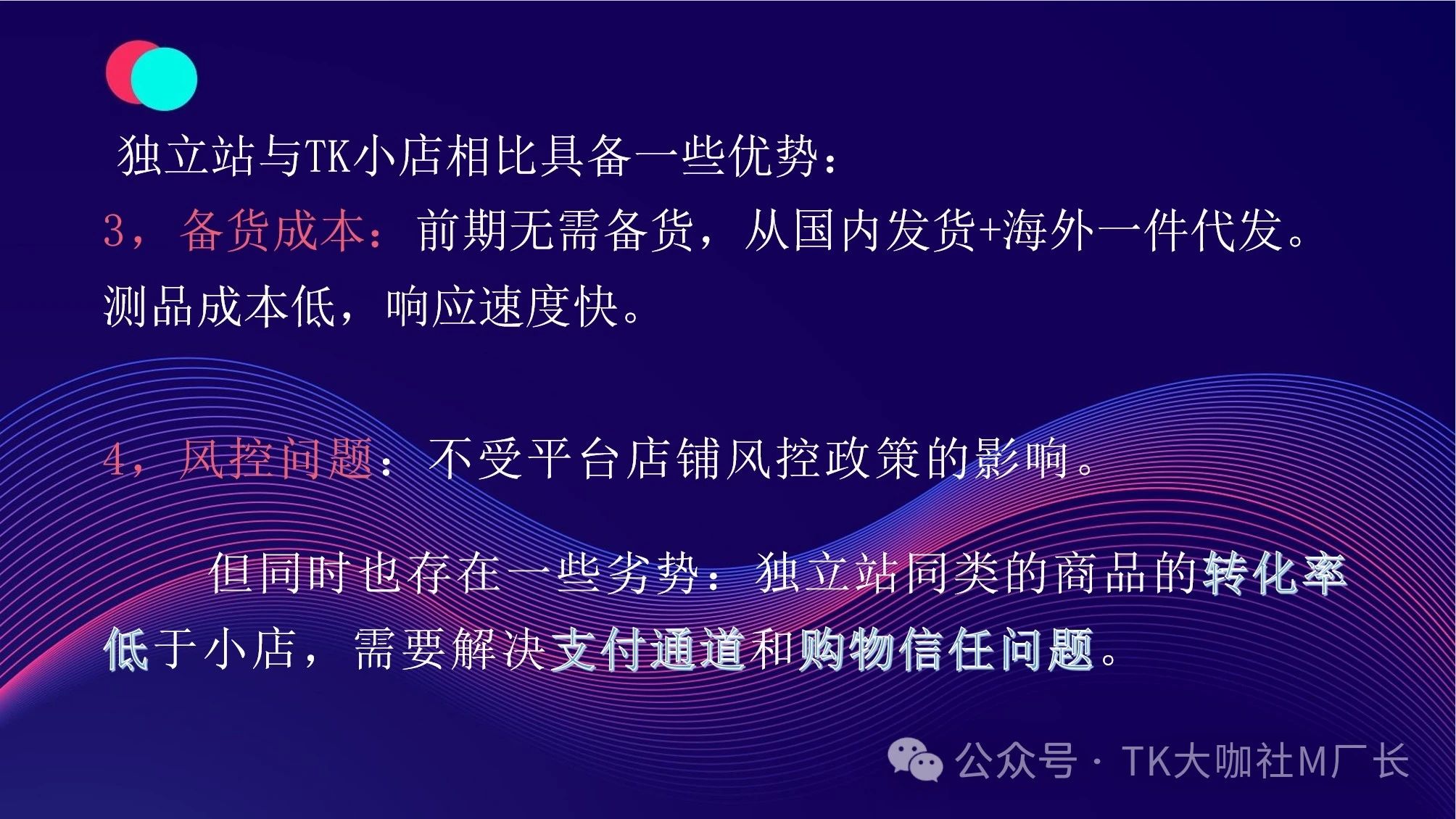 独立站与TK小店相比具备一些优势：

3，备货成本：前期无需备货，从国内发货+海外一件代发。测品成本低，响应速度快。

4，风控问题：不受平台店铺风控政策的影响。

但同时也存在一些劣势：独立站同类的商品的转化率低于小店，需要解决支付通道和购物信任问题。

公众号 · TK大咖社M厂长